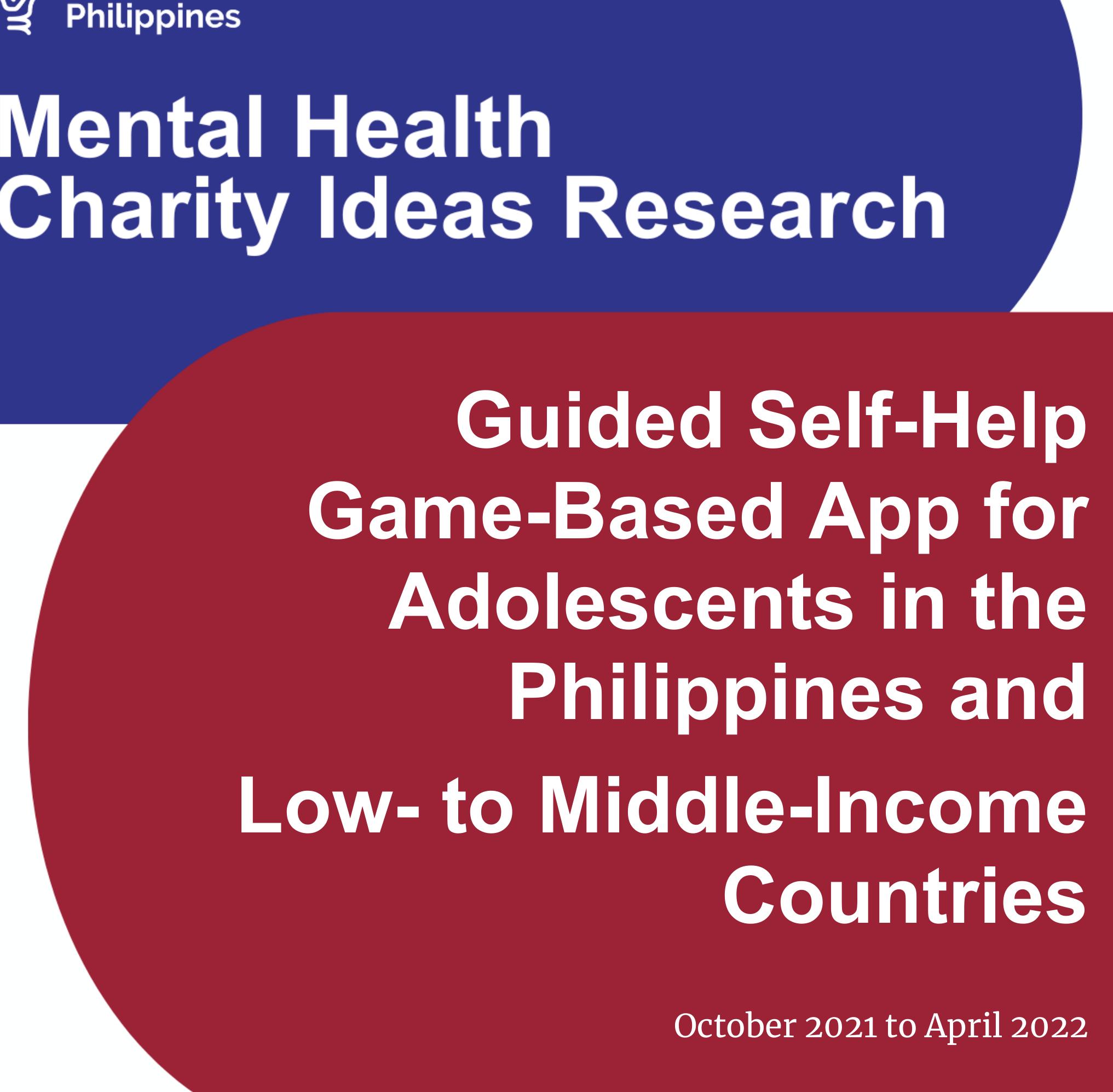 Philippines

Mental Health Charity Ideas Research

Guided Self-Help Game-Based App for Adolescents in the Philippines and Low- to Middle-Income Countries

October 2021 to April 2022